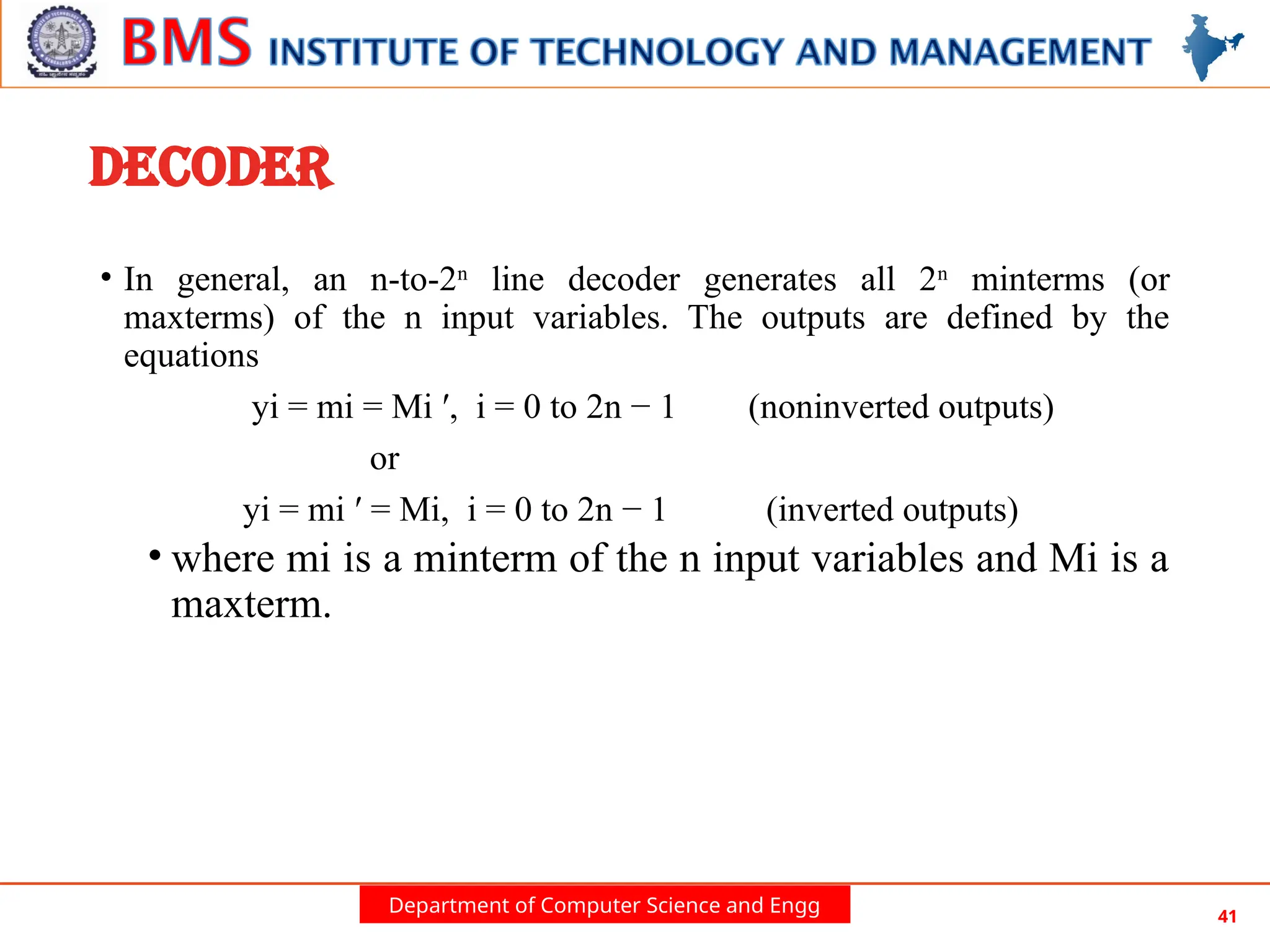 BMS INSTITUTE OF TECHNOLOGY AND MANAGEMENT

DECODER

• In general, an n-to-$2^n$ line decoder generates all $2^n$ minterms (or maxterms) of the n input variables. The outputs are defined by the equations

yi = mi = Mi ′, i = 0 to 2n − 1 (noninverted outputs)

or

yi = mi ′ = Mi, i = 0 to 2n − 1 (inverted outputs)

• where mi is a minterm of the n input variables and Mi is a maxterm.

Department of Computer Science and Engg

41